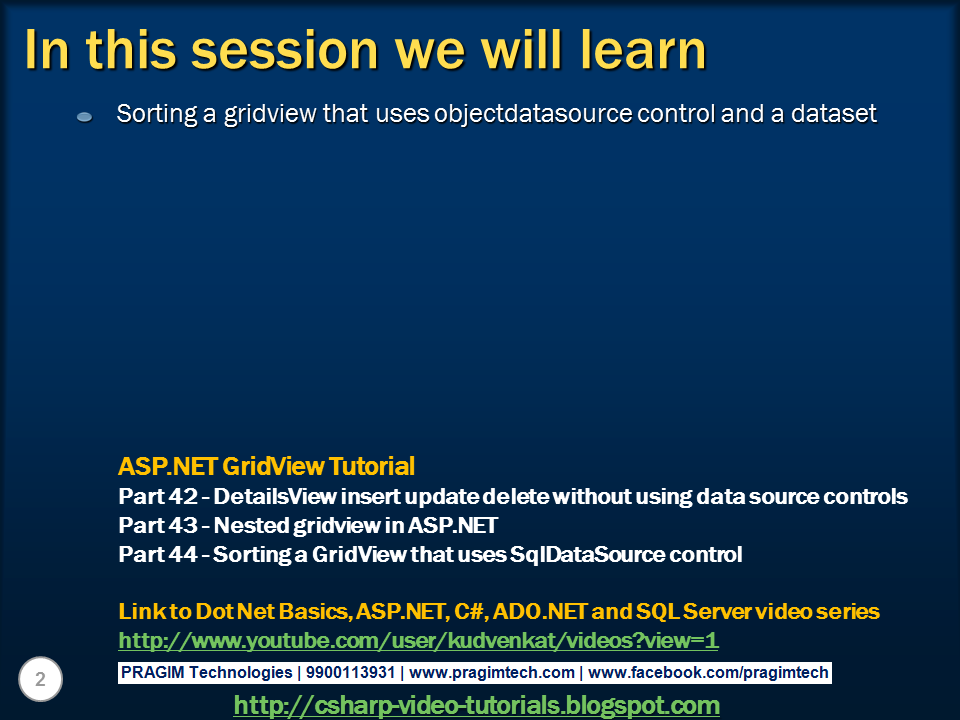 In this session we will learn

Sorting a gridview that uses objectdatasource control and a dataset

ASP.NET GridView Tutorial
Part 42 - DetailsView insert update delete without using data source controls
Part 43 - Nested gridview in ASP.NET
Part 44 - Sorting a GridView that uses SqlDataSource control

Link to Dot Net Basics, ASP.NET, C#, ADO.NET and SQL Server video series
http://www.youtube.com/user/kudvenkat/videos?view=1

2

PRAGIM Technologies | 9900113931 | www.pragimtech.com | www.facebook.com/pragimtech

http://csharp-video-tutorials.blogspot.com